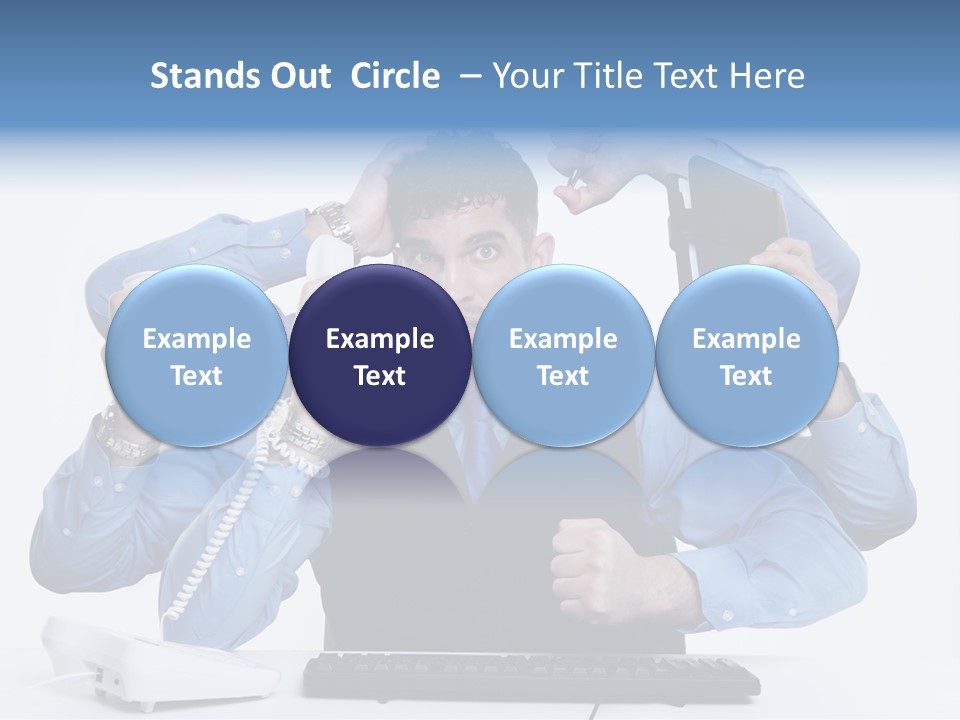 Stands Out  Circle  – Your Title Text Here

Example Text

Example Text

Example Text

Example Text